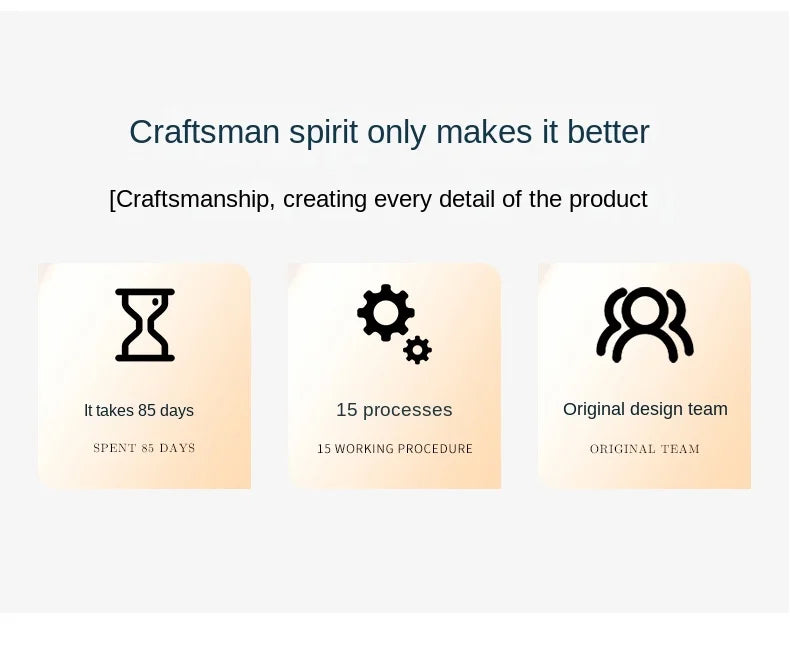 Craftsman spirit only makes it better

[Craftsmanship, creating every detail of the product

It takes 85 days

SPENT 85 DAYS

15 processes

15 WORKING PROCEDURE

Original design team

ORIGINAL TEAM